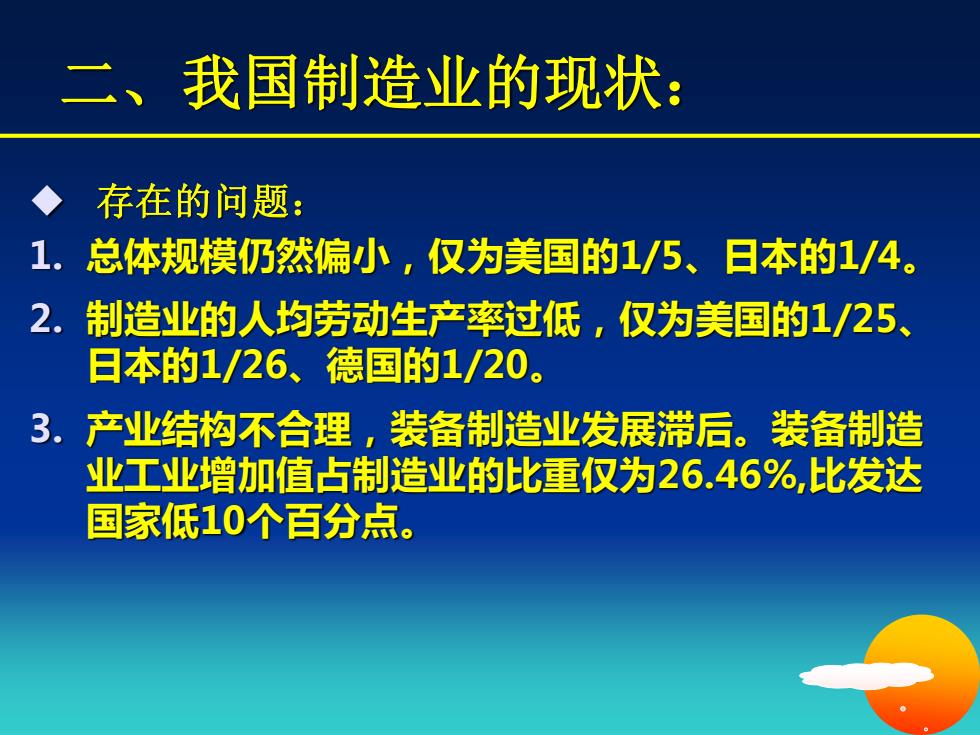 二、我国制造业的现状：

◆ 存在的问题：

1. 总体规模仍然偏小，仅为美国的1/5、日本的1/4。

2. 制造业的人均劳动生产率过低，仅为美国的1/25、日本的1/26、德国的1/20。

3. 产业结构不合理，装备制造业发展滞后。装备制造业工业增加值占制造业的比重仅为26.46%,比发达国家低10个百分点。